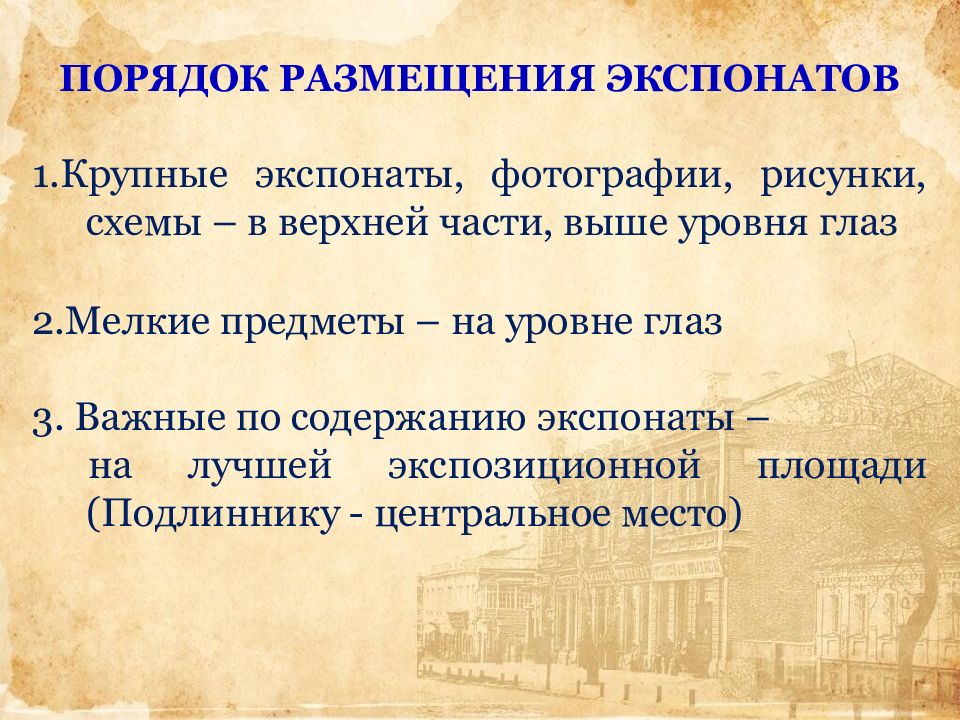 ПОРЯДОК РАЗМЕЩЕНИЯ ЭКСПОНАТОВ

1.Крупные экспонаты, фотографии, рисунки, схемы – в верхней части, выше уровня глаз

2.Мелкие предметы – на уровне глаз

3. Важные по содержанию экспонаты – на лучшей экспозиционной площади (Подлиннику - центральное место)